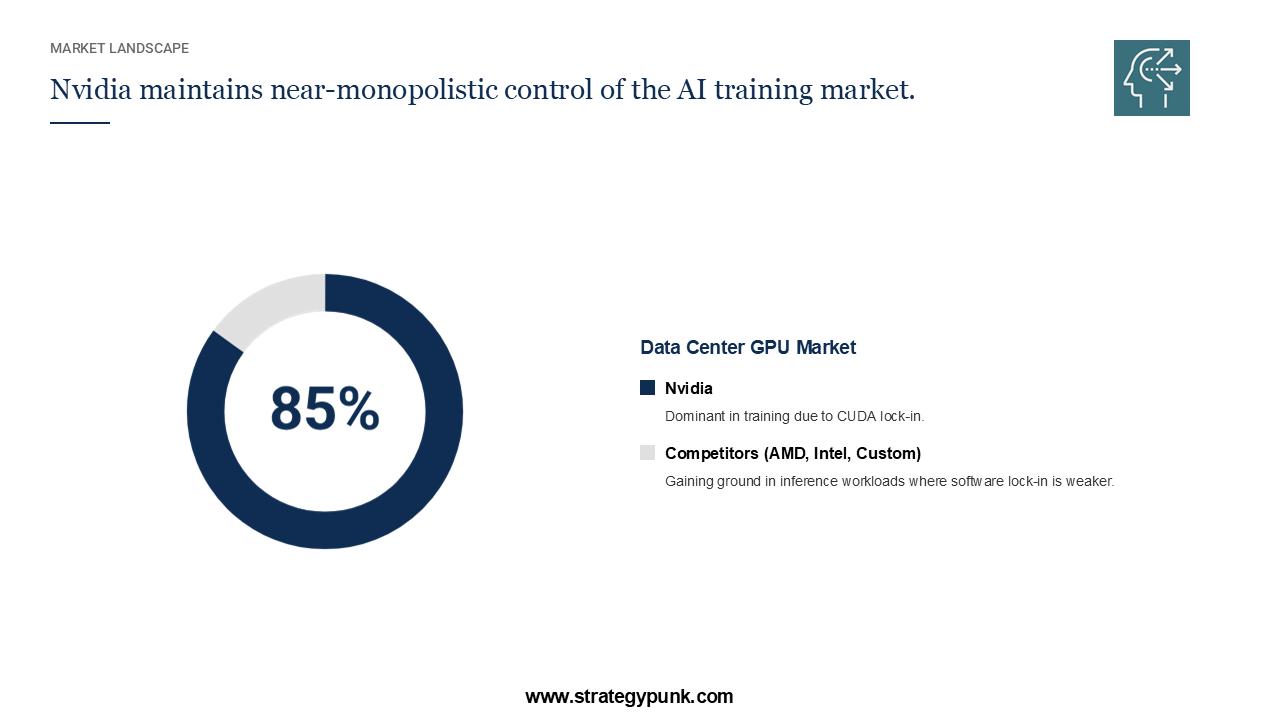 MARKET LANDSCAPE

Nvidia maintains near-monopolistic control of the AI training market.

85%

Data Center GPU Market

Nvidia

Dominant in training due to CUDA lock-in.

Competitors (AMD, Intel, Custom)

Gaining ground in inference workloads where software lock-in is weaker.

www.strategypunk.com